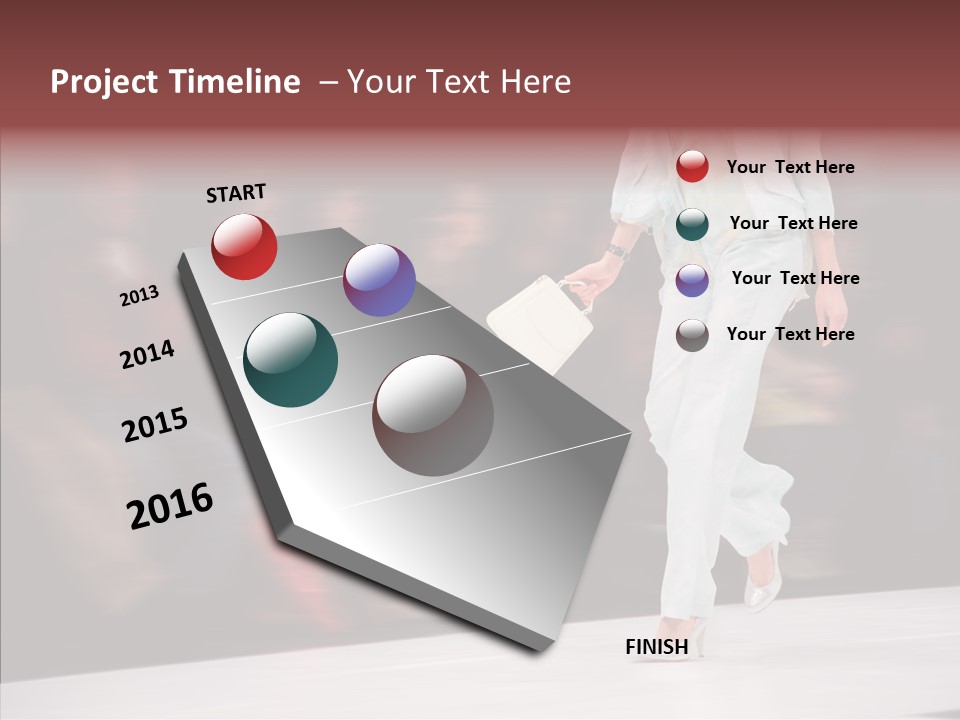 Project Timeline – Your Text Here

START

2013

2014

2015

2016

FINISH

Your Text Here

Your Text Here

Your Text Here

Your Text Here